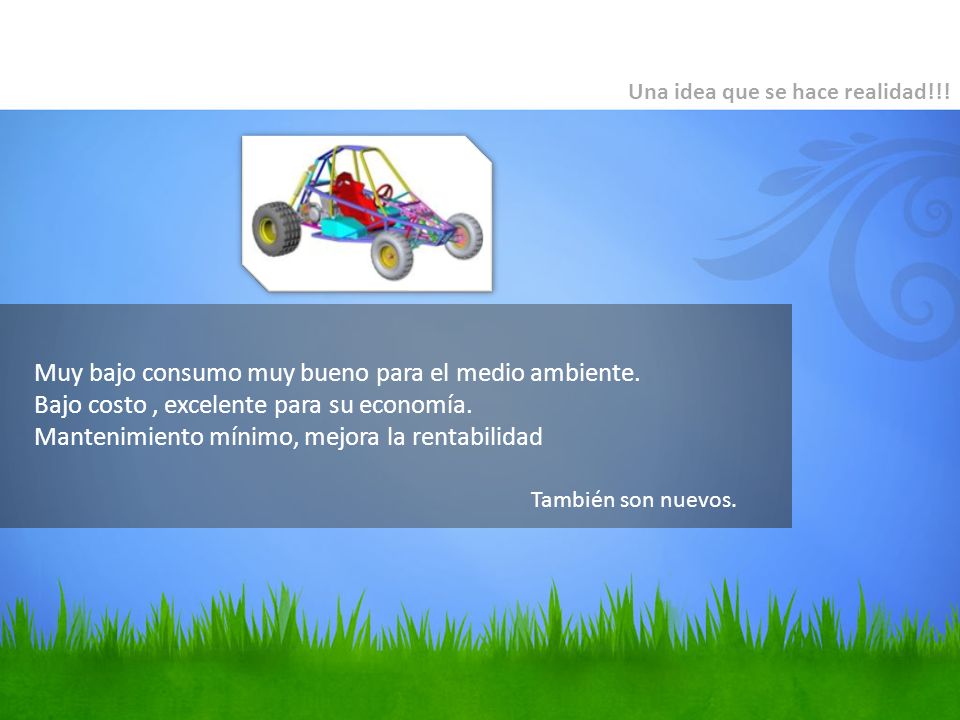 Una idea que se hace realidad!!!

Muy bajo consumo muy bueno para el medio ambiente.
Bajo costo , excelente para su economía.
Mantenimiento mínimo, mejora la rentabilidad

También son nuevos.